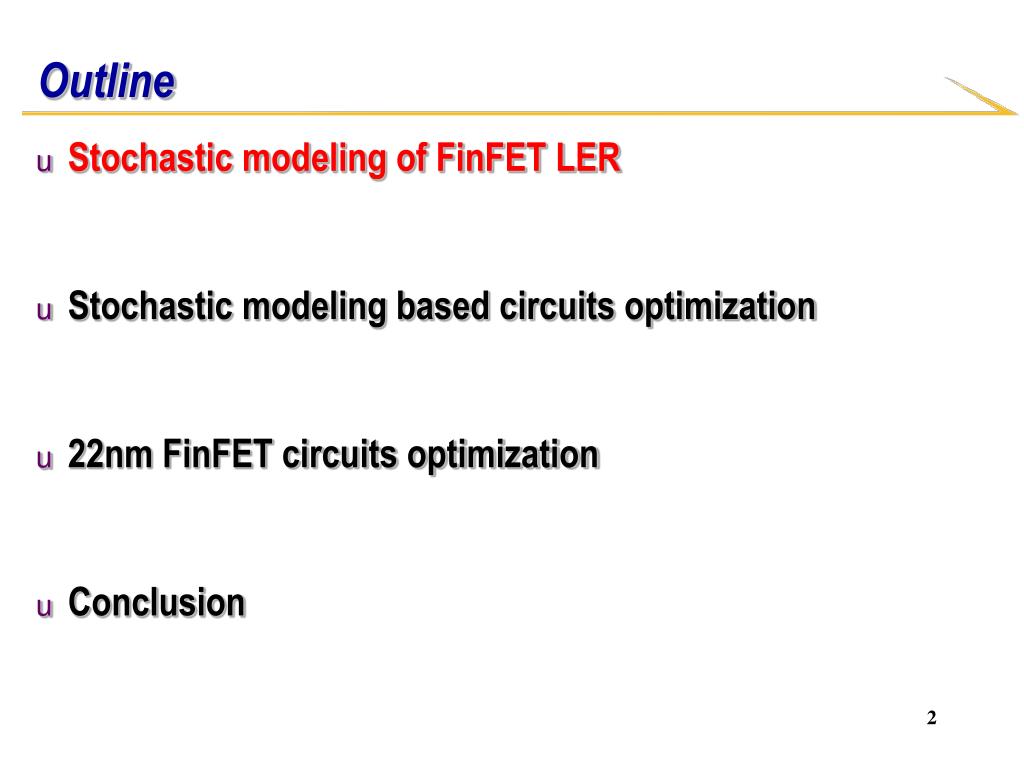 Outline

u Stochastic modeling of FinFET LER

u Stochastic modeling based circuits optimization

u 22nm FinFET circuits optimization

u Conclusion

2